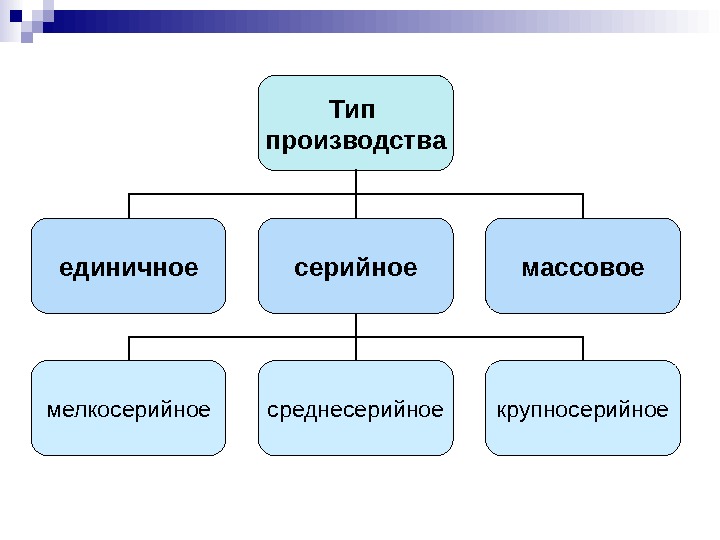 Тип производства

единичное

серийное

массовое

мелкосерийное

среднесерийное

крупносерийное